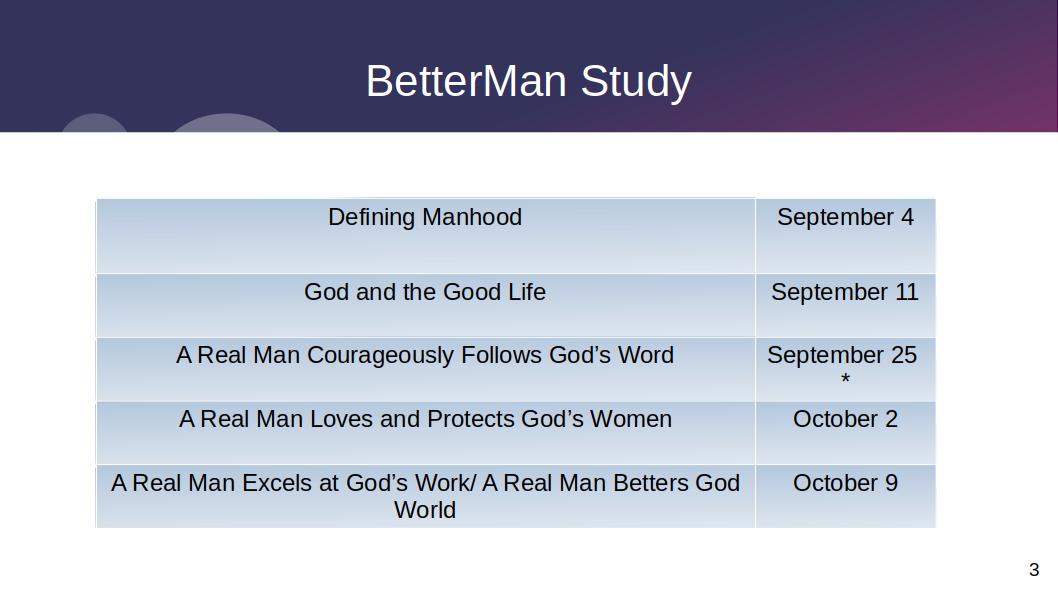 BetterMan Study

| | |
|---|---|
| Defining Manhood | September 4 |
| God and the Good Life | September 11 |
| A Real Man Courageously Follows God’s Word | September 25 * |
| A Real Man Loves and Protects God’s Women | October 2 |
| A Real Man Excels at God’s Work/ A Real Man Betters God World | October 9 |

3